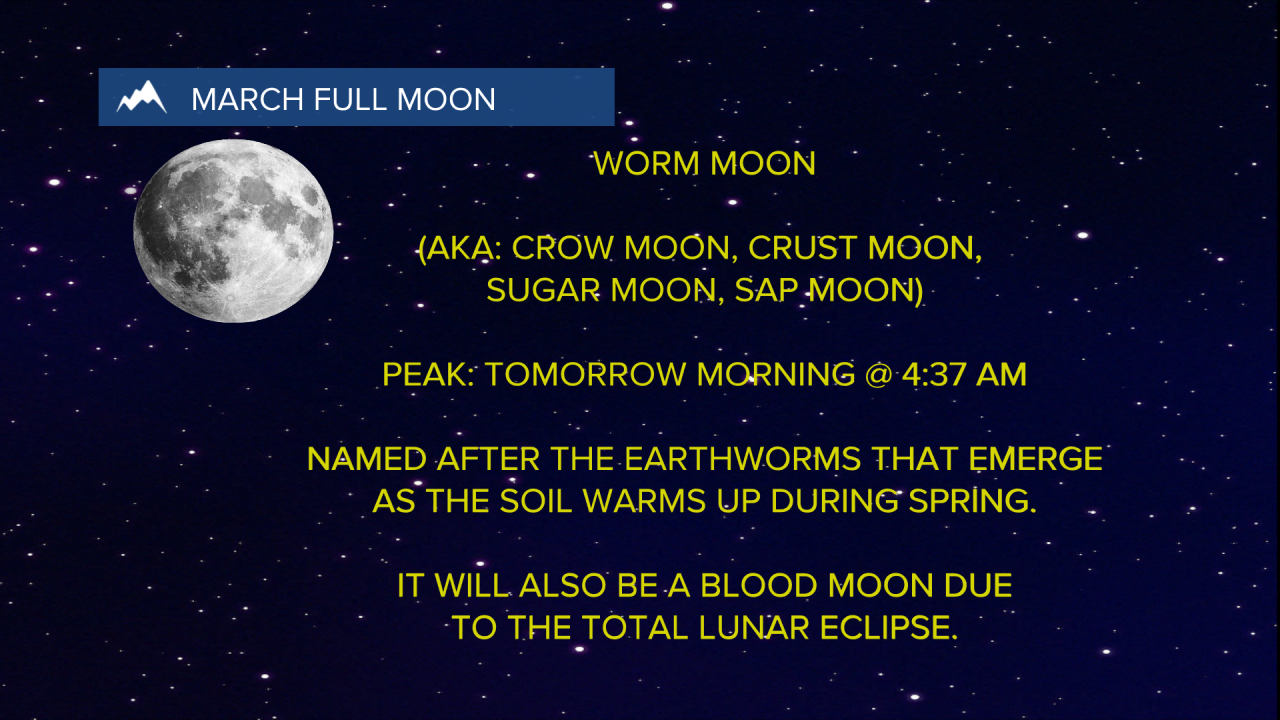 MARCH FULL MOON

WORM MOON

(AKA: CROW MOON, CRUST MOON, SUGAR MOON, SAP MOON)

PEAK: TOMORROW MORNING @ 4:37 AM

NAMED AFTER THE EARTHWORMS THAT EMERGE AS THE SOIL WARMS UP DURING SPRING.

IT WILL ALSO BE A BLOOD MOON DUE TO THE TOTAL LUNAR ECLIPSE.